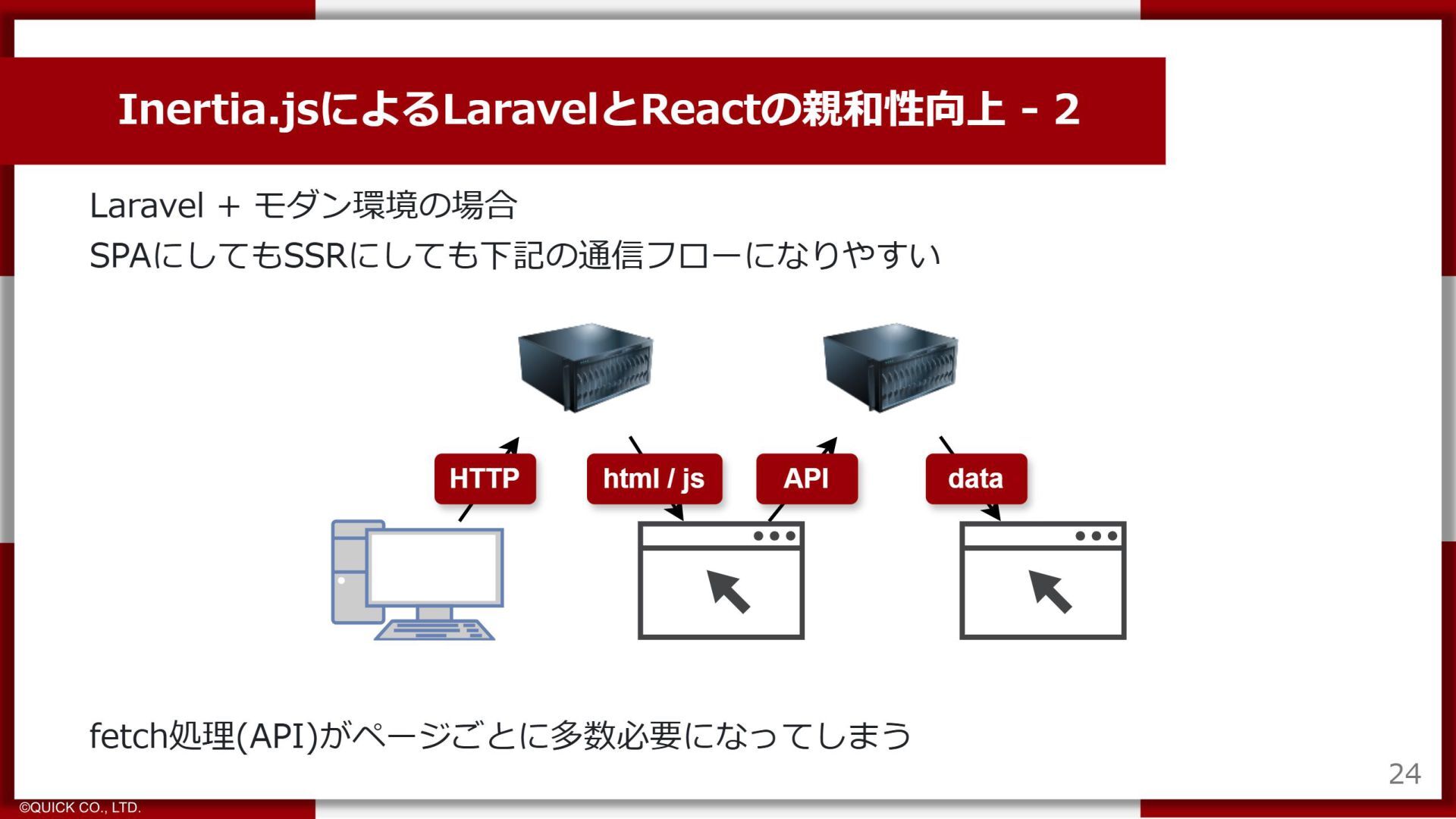 Inertia.jsによるLaravelとReactの親和性向上 - 2

Laravel + モダン環境の場合
SPAにしてもSSRにしても下記の通信フローになりやすい

HTTP
html / js
API
data

fetch処理(API)がページごとに多数必要になってしまう

24

©QUICK CO., LTD.